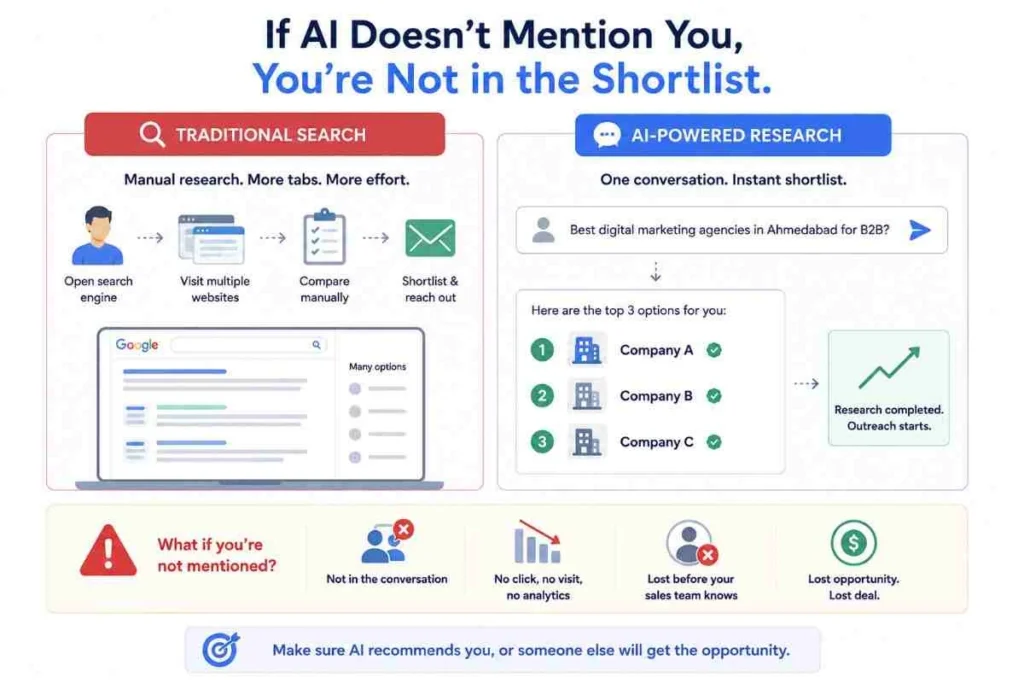 If AI Doesn't Mention You,
You're Not in the Shortlist.

TRADITIONAL SEARCH

Manual research. More tabs. More effort.

Open search engine

Visit multiple websites

Compare manually

Shortlist & reach out

Google

Many options

AI-POWERED RESEARCH

One conversation. Instant shortlist.

Best digital marketing agencies in Ahmedabad for B2B?

Here are the top 3 options for you:

1 Company A

2 Company B

3 Company C

Research completed. Outreach starts.

What if you're not mentioned?

Not in the conversation

No click, no visit, no analytics

Lost before your sales team knows

Lost opportunity. Lost deal.

Make sure AI recommends you, or someone else will get the opportunity.